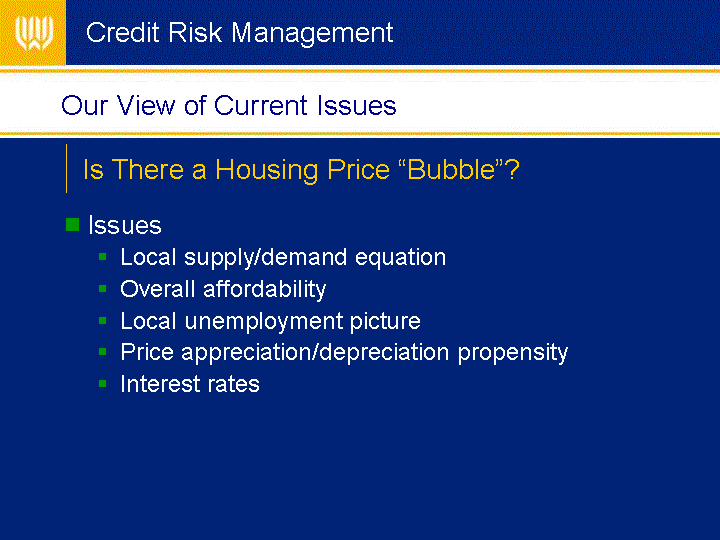 Credit Risk Management

Our View of Current Issues

Is There a Housing Price “Bubble”?

Issues
Local supply/demand equation
Overall affordability
Local unemployment picture
Price appreciation/depreciation propensity
Interest rates